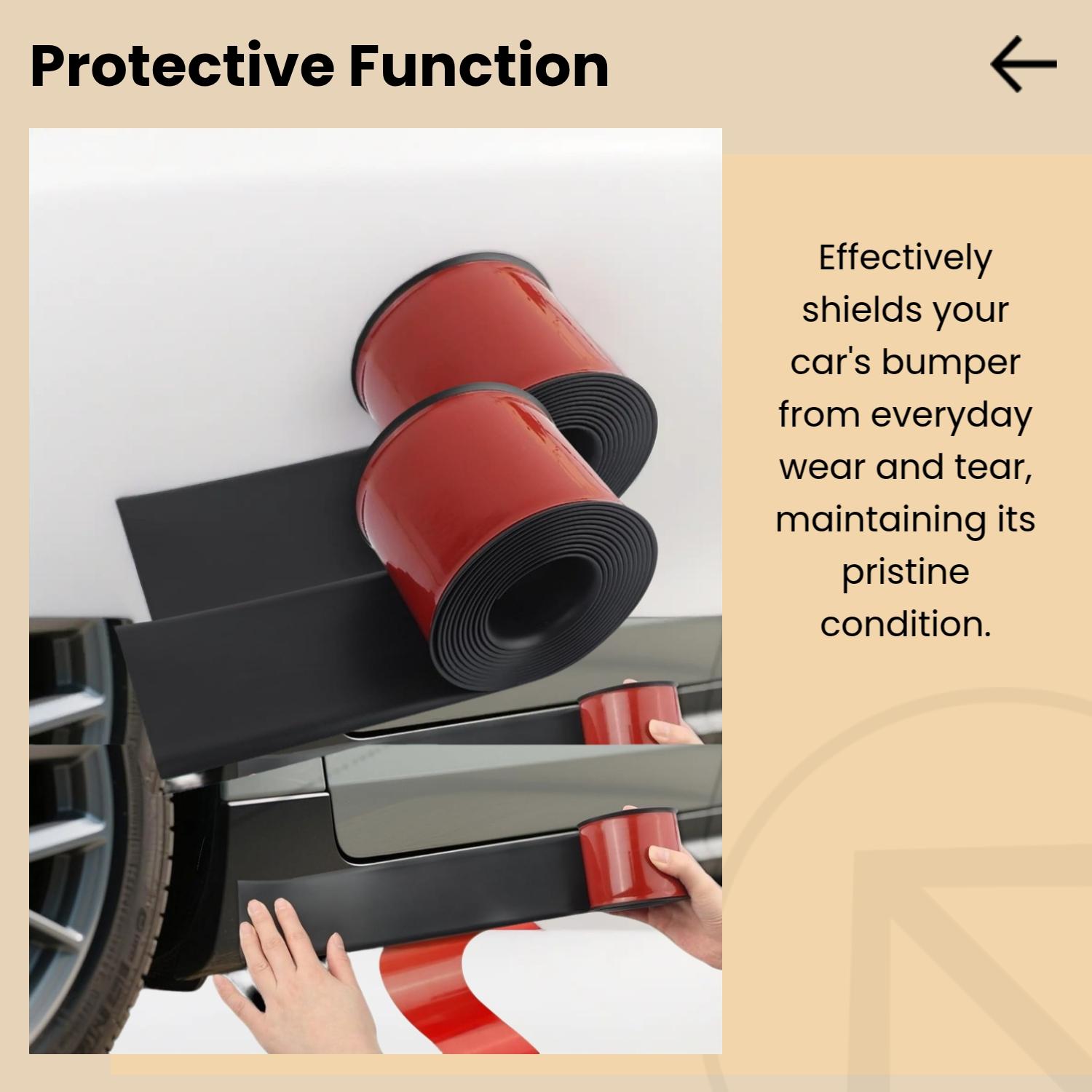 Protective Function

Effectively shields your car's bumper from everyday wear and tear, maintaining its pristine condition.